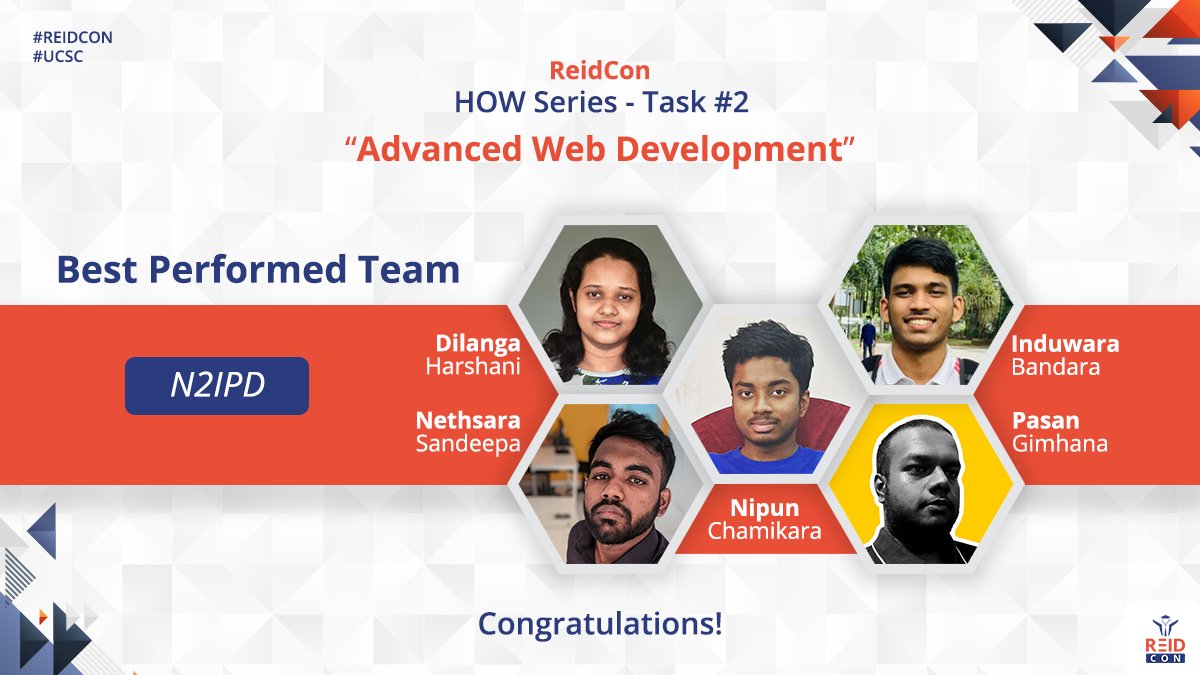 #REIDCON
#UCSC

ReidCon
HOW Series - Task #2
“Advanced Web Development”

Best Performed Team

N2IPD

Dilanga Harshani

Nethsara Sandeepa

Nipun Chamikara

Induwara Bandara

Pasan Gimhana

Congratulations!

REID CON